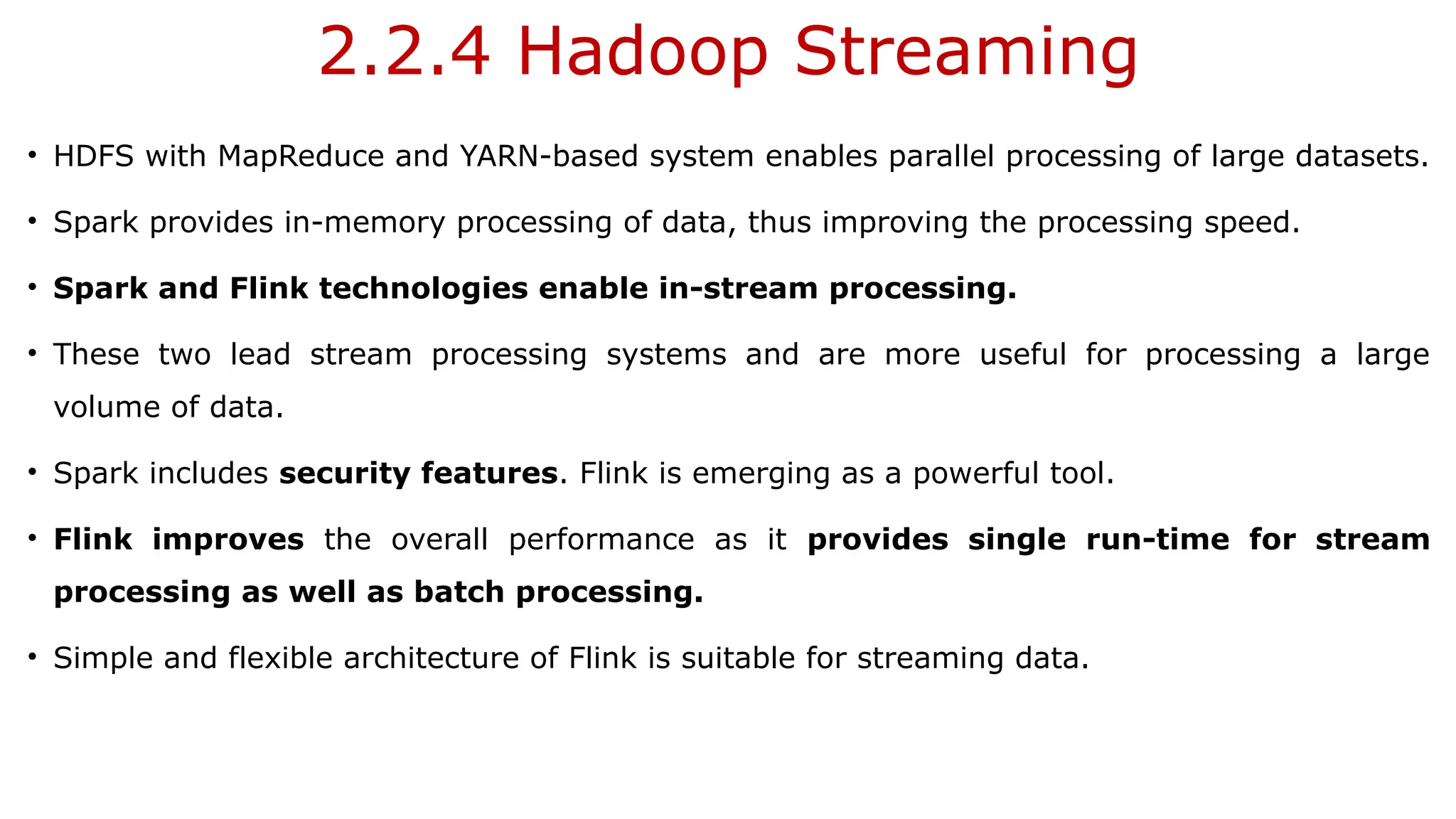 2.2.4 Hadoop Streaming

• HDFS with MapReduce and YARN-based system enables parallel processing of large datasets.

• Spark provides in-memory processing of data, thus improving the processing speed.

• Spark and Flink technologies enable in-stream processing.

• These two lead stream processing systems and are more useful for processing a large volume of data.

• Spark includes security features. Flink is emerging as a powerful tool.

• Flink improves the overall performance as it provides single run-time for stream processing as well as batch processing.

• Simple and flexible architecture of Flink is suitable for streaming data.